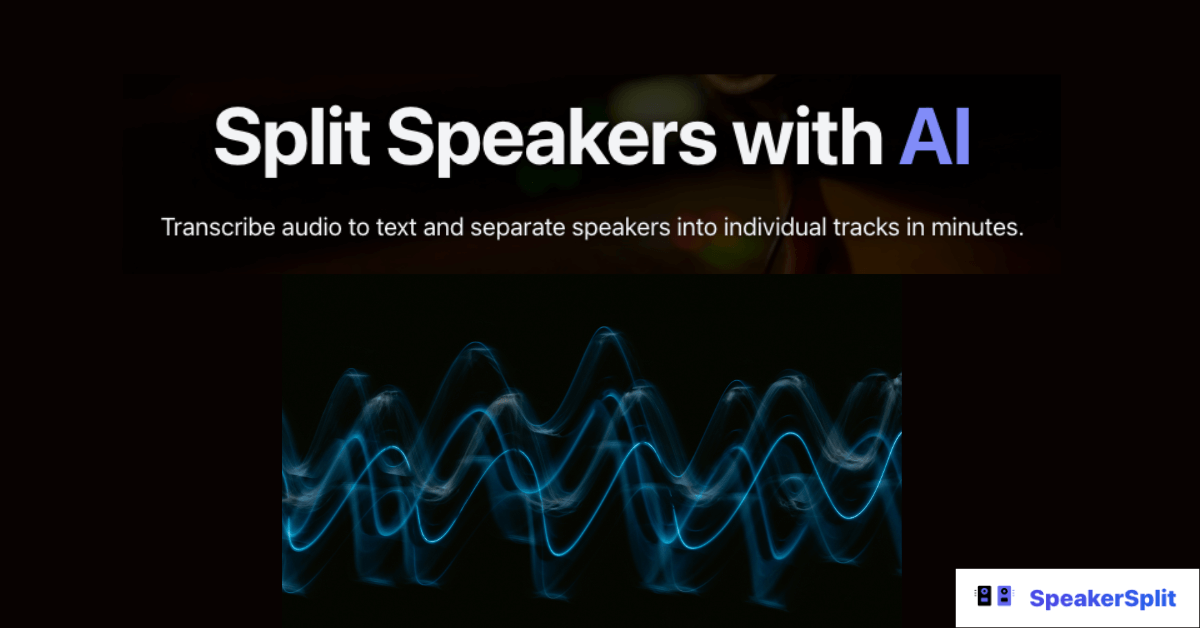 Split Speakers with AI

Transcribe audio to text and separate speakers into individual tracks in minutes.

SpeakerSplit